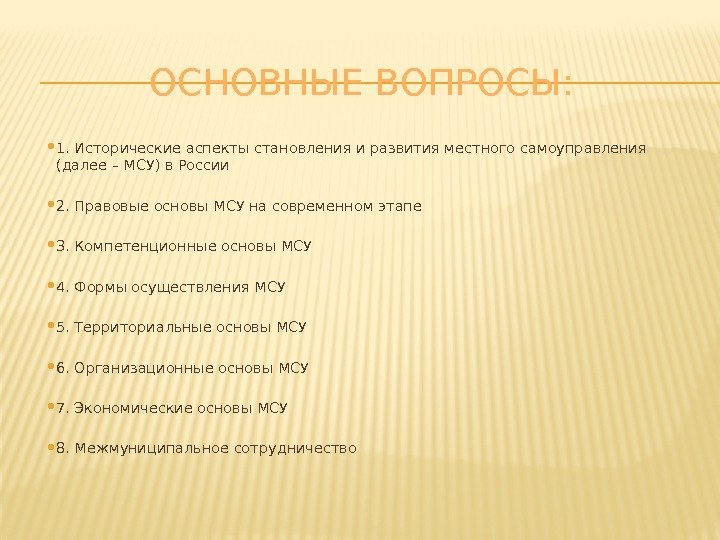 ОСНОВНЫЕ ВОПРОСЫ:

1. Исторические аспекты становления и развития местного самоуправления (далее – МСУ) в России

2. Правовые основы МСУ на современном этапе

3. Компетенционные основы МСУ

4. Формы осуществления МСУ

5. Территориальные основы МСУ

6. Организационные основы МСУ

7. Экономические основы МСУ

8. Межмуниципальное сотрудничество